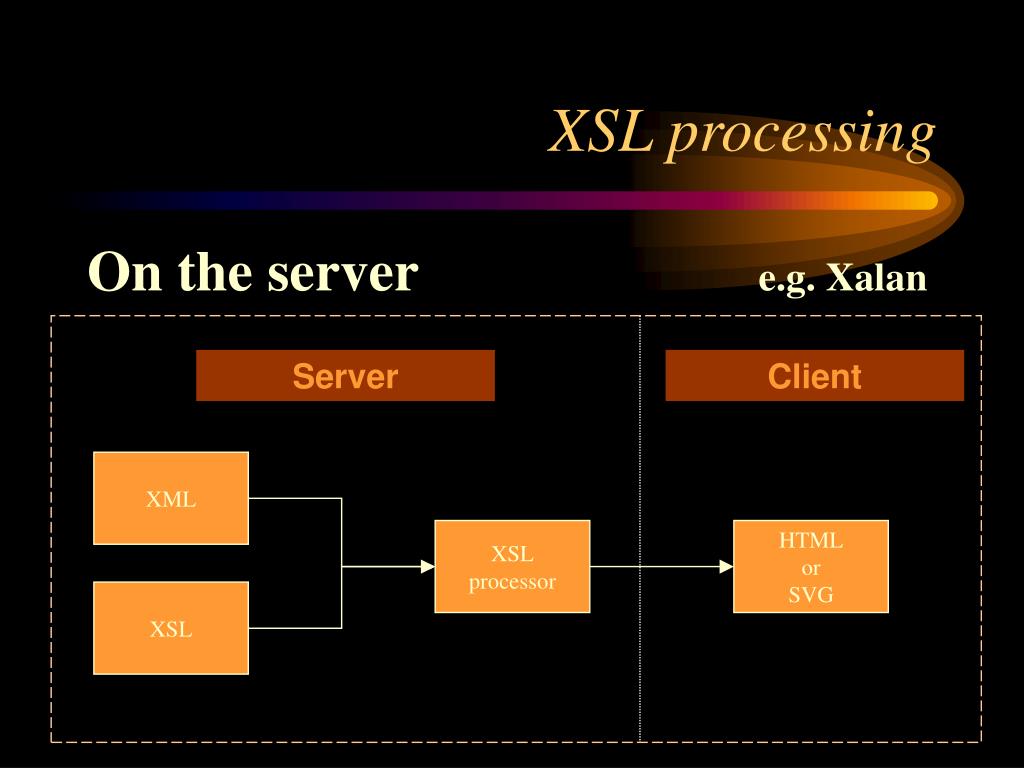 XSL processing

On the server

e.g. Xalan

Server

Client

XML

XSL

XSL processor

HTML or SVG